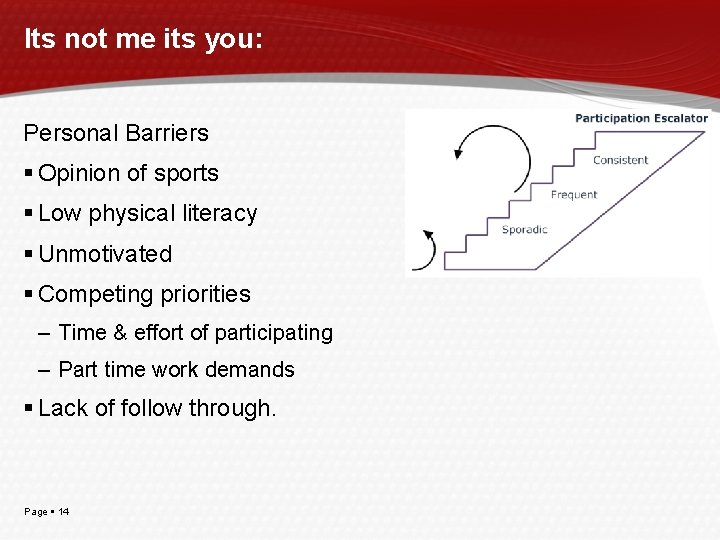 Its not me its you:

Personal Barriers

▪ Opinion of sports

▪ Low physical literacy

▪ Unmotivated

▪ Competing priorities

– Time & effort of participating

– Part time work demands

▪ Lack of follow through.

Participation Escalator

Consistent

Frequent

Sporadic

Page ▪ 14